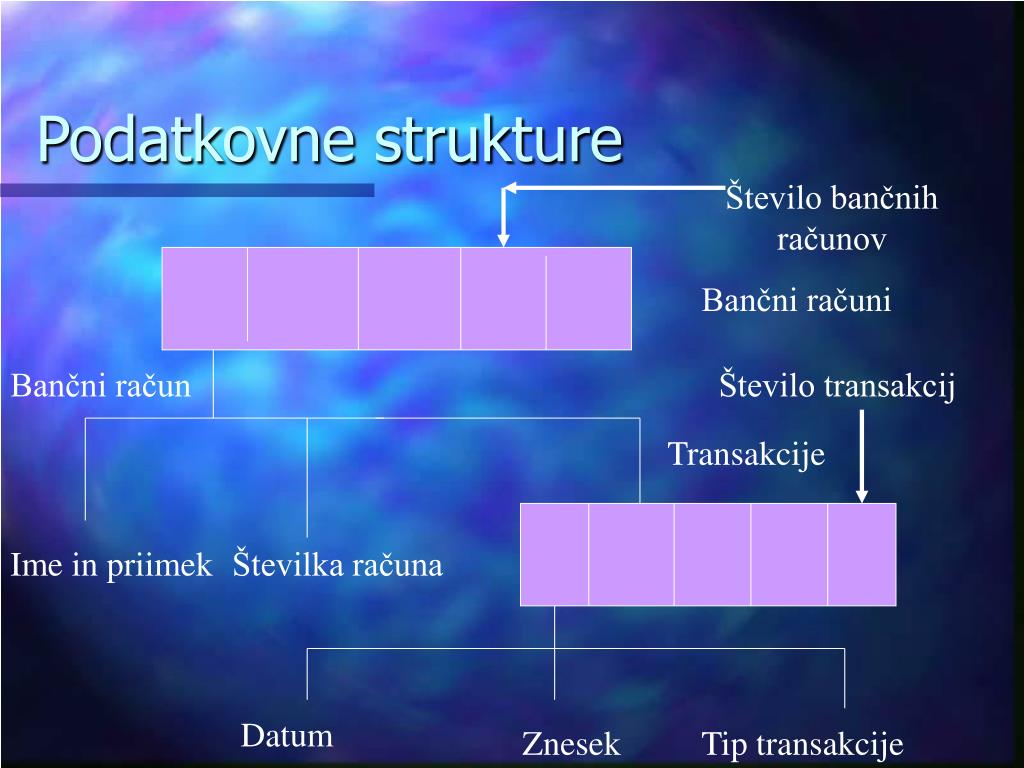 Podatkovne strukture

Število bančnih računov

Bančni računi

Bančni račun

Število transakcij

Transakcije

Ime in priimek

Številka računa

Datum

Znesek

Tip transakcije